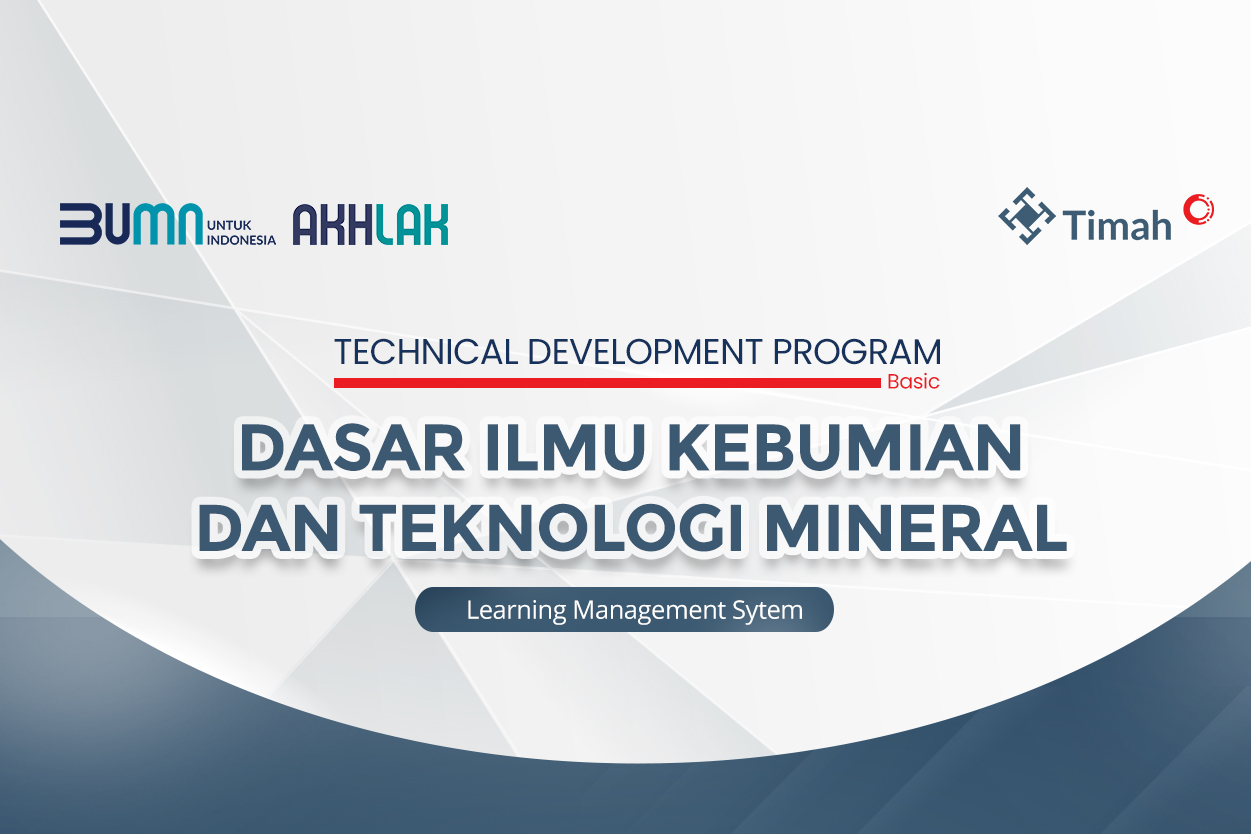 BUMN UNTUK INDONESIA AKHLAK

Timah

TECHNICAL DEVELOPMENT PROGRAM
Basic

DASAR ILMU KEBUMIAN DAN TEKNOLOGI MINERAL

Learning Management Sytem